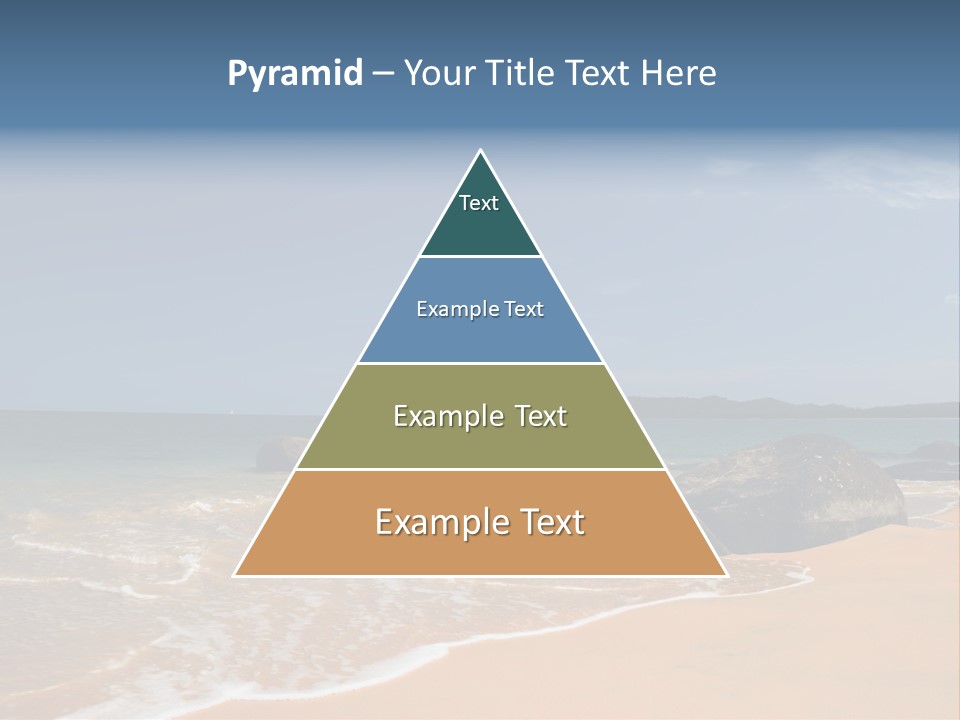 Pyramid – Your Title Text Here

Text

Example Text

Example Text

Example Text